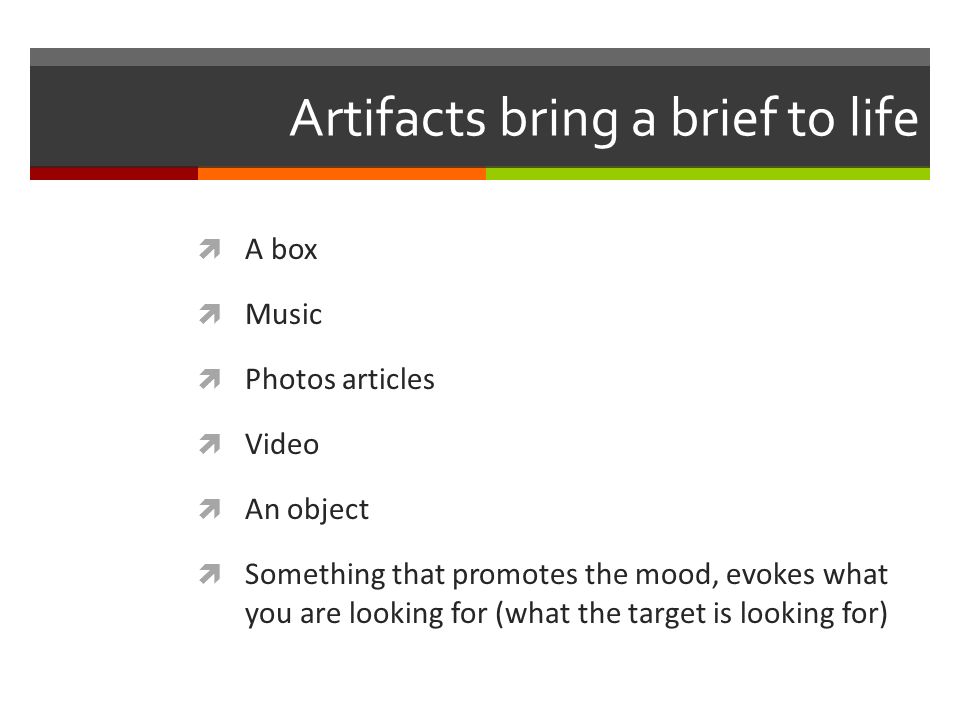 Artifacts bring a brief to life

A box

Music

Photos articles

Video

An object

Something that promotes the mood, evokes what you are looking for (what the target is looking for)